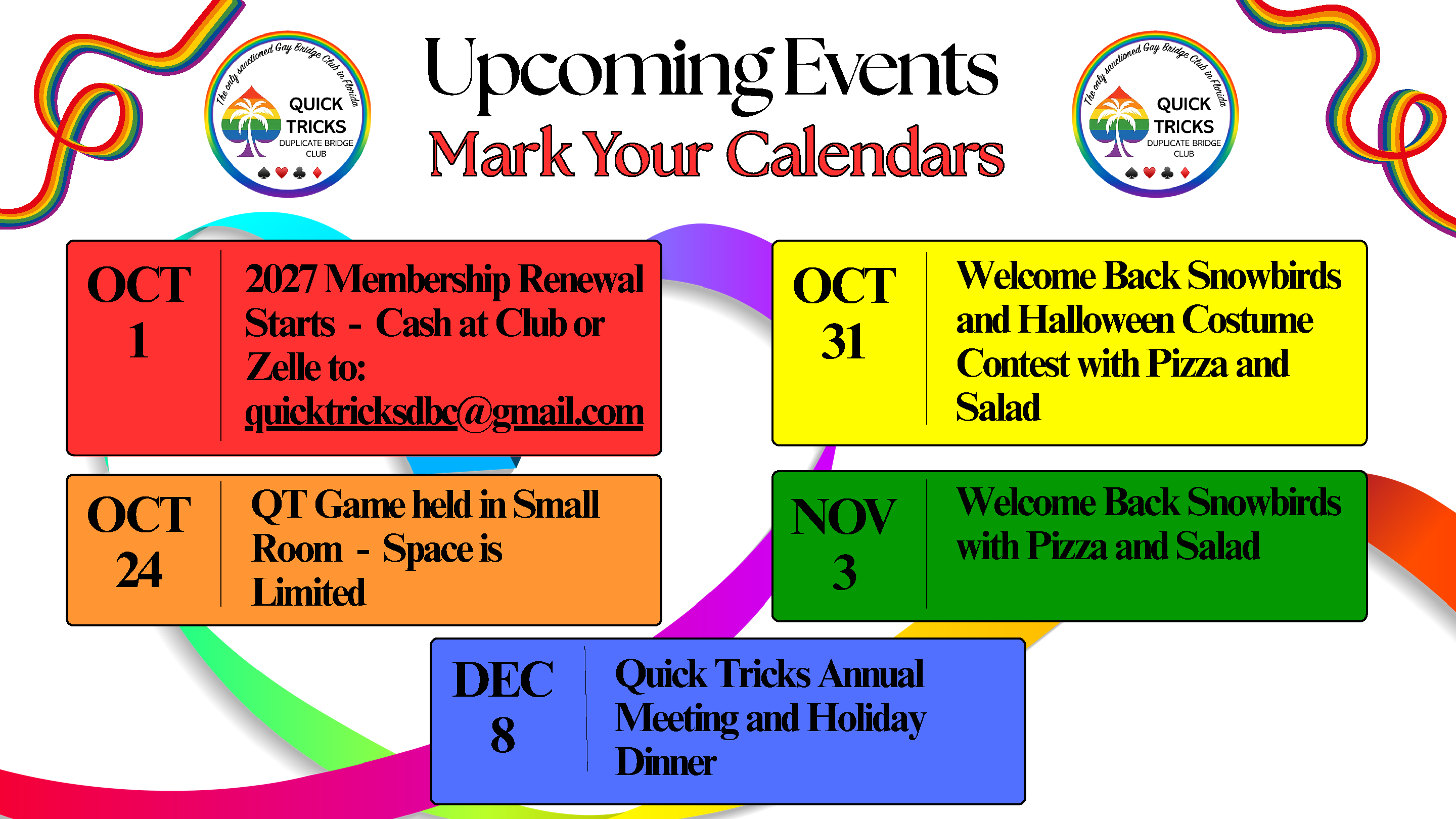 The only sanctioned Gay Bridge Club in Florida
QUICK
TRICKS
DUPLICATE BRIDGE
CLUB

Upcoming Events
Mark Your Calendars

The only sanctioned Gay Bridge Club in Florida
QUICK
TRICKS
DUPLICATE BRIDGE
CLUB

OCT
1

2027 Membership Renewal Starts - Cash at Club or Zelle to: quicktricksdbc@gmail.com

OCT
24

QT Game held in Small Room - Space is Limited

OCT
31

Welcome Back Snowbirds and Halloween Costume Contest with Pizza and Salad

NOV
3

Welcome Back Snowbirds with Pizza and Salad

DEC
8

Quick Tricks Annual Meeting and Holiday Dinner